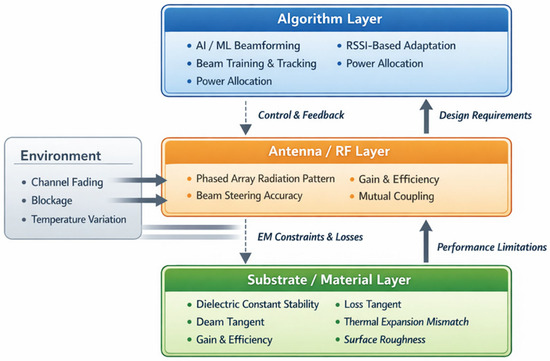 Algorithm Layer

• AI / ML Beamforming
• Beam Training & Tracking
• Power Allocation

• RSSI-Based Adaptation
• Power Allocation

Control & Feedback

Design Requirements

Environment

• Channel Fading
• Blockage
• Temperature Variation

Antenna / RF Layer

• Phased Array Radiation Pattern
• Beam Steering Accuracy

• Gain & Efficiency
• Mutual Coupling

EM Constraints & Losses

Performance Limitations

Substrate / Material Layer

• Dielectric Constant Stability
• Deam Tangent
• Gain & Efficiency

• Loss Tangent
• Thermal Expansion Mismatch
• Surface Roughness